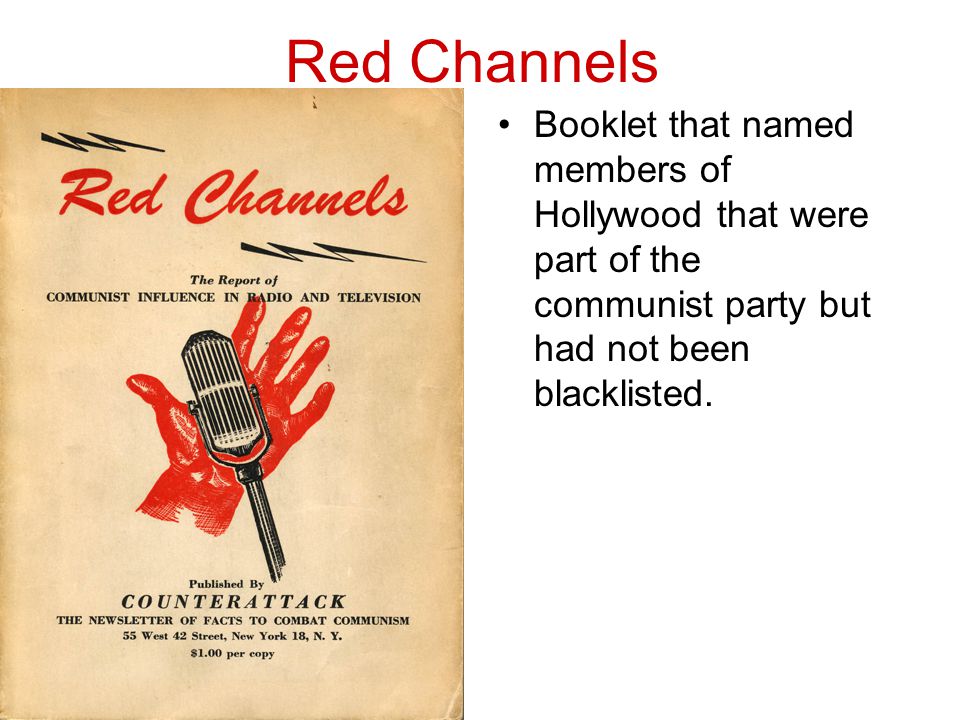 Red Channels

Red Channels

The Report of
COMMUNIST INFLUENCE IN RADIO AND TELEVISION

Published By
COUNTERATTACK
THE NEWSLETTER OF FACTS TO COMBAT COMMUNISM
55 West 42 Street, New York 18, N. Y.
$1.00 per copy

• Booklet that named members of Hollywood that were part of the communist party but had not been blacklisted.